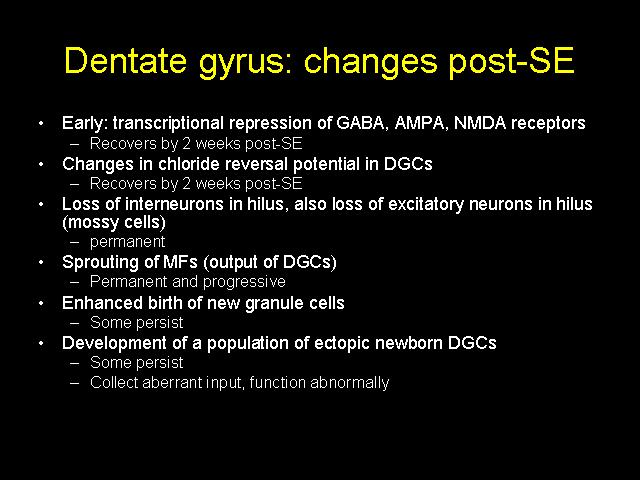 Dentate gyrus: changes post-SE

• Early: transcriptional repression of GABA, AMPA, NMDA receptors
– Recovers by 2 weeks post-SE
• Changes in chloride reversal potential in DGCs
– Recovers by 2 weeks post-SE
• Loss of interneurons in hilus, also loss of excitatory neurons in hilus (mossy cells)
– permanent
• Sprouting of MFs (output of DGCs)
– Permanent and progressive
• Enhanced birth of new granule cells
– Some persist
• Development of a population of ectopic newborn DGCs
– Some persist
– Collect aberrant input, function abnormally